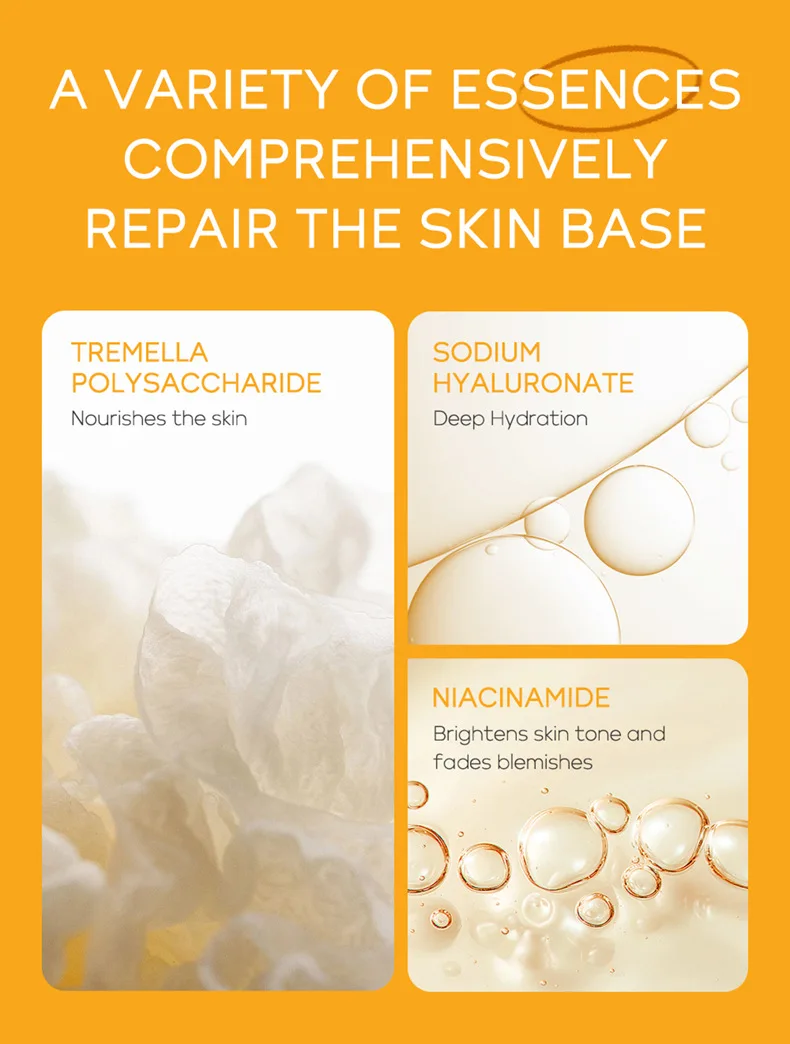 A VARIETY OF ESSENCES COMPREHENSIVELY REPAIR THE SKIN BASE

TREMELLA POLYSACCHARIDE
Nourishes the skin

SODIUM HYALURONATE
Deep Hydration

NIACINAMIDE
Brightens skin tone and fades blemishes